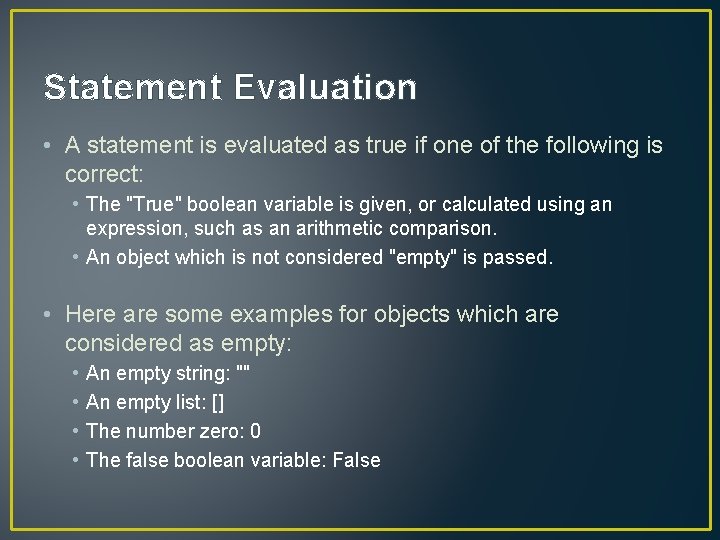 Statement Evaluation

• A statement is evaluated as true if one of the following is correct:

• The "True" boolean variable is given, or calculated using an expression, such as an arithmetic comparison.

• An object which is not considered "empty" is passed.

• Here are some examples for objects which are considered as empty:

• An empty string: ""

• An empty list: []

• The number zero: 0

• The false boolean variable: False